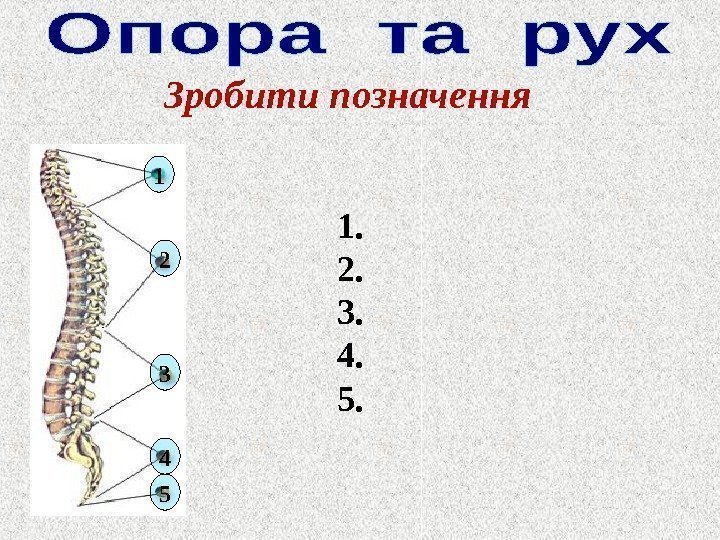 Опора та рух

Зробити позначення

1
2
3
4
5

1.
2.
3.
4.
5.